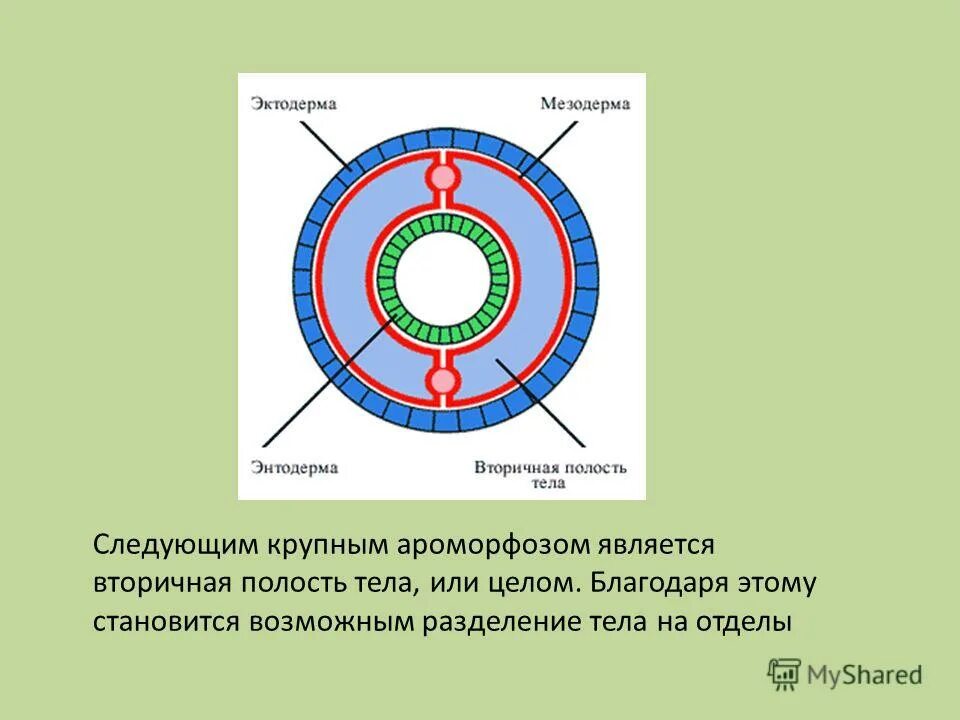 Эктодерма

Мезодерма

Энтодерма

Вторичная полость тела

Следующим крупным ароморфозом является вторичная полость тела, или целом. Благодаря этому становится возможным разделение тела на отделы

MyShared